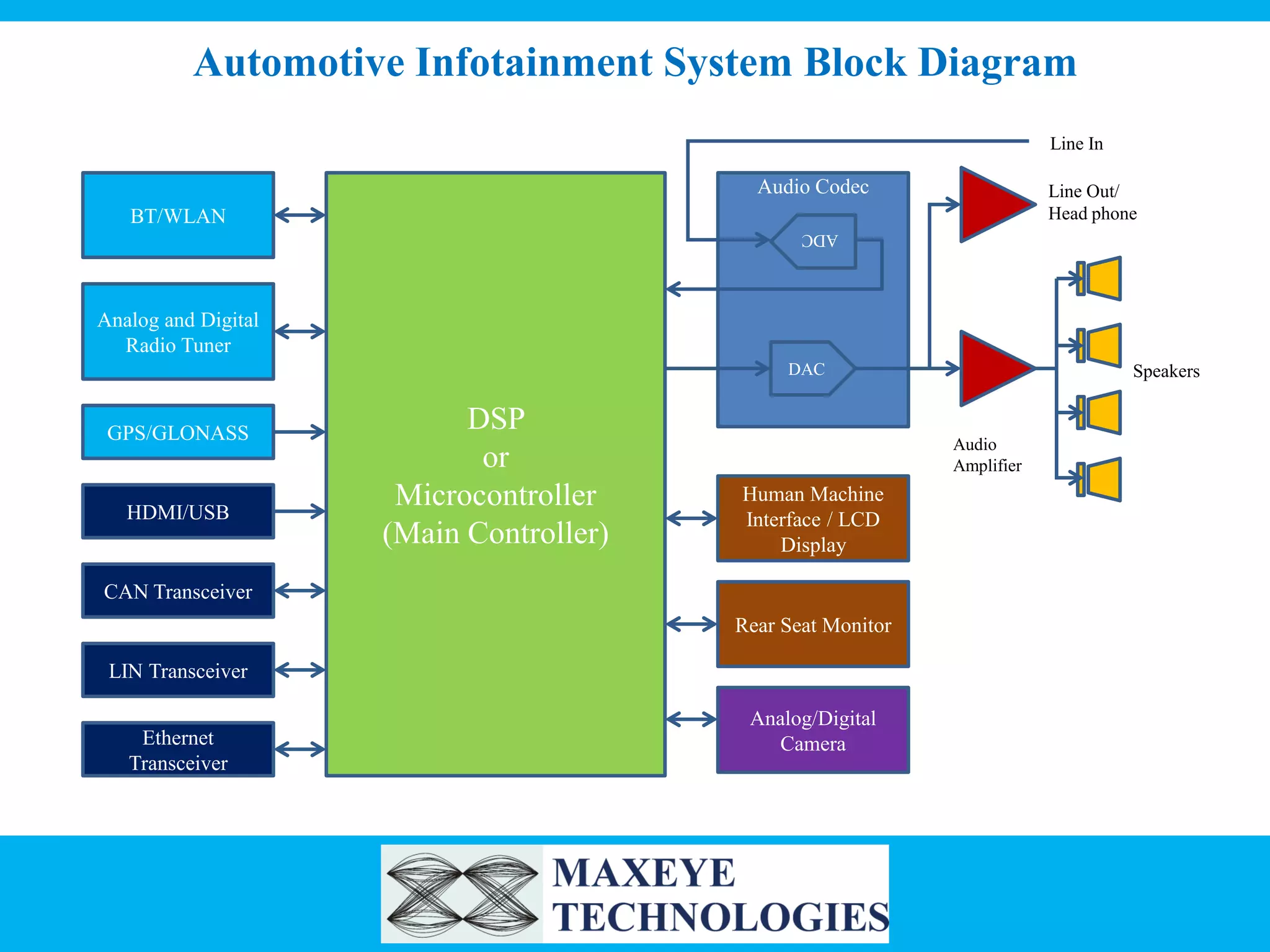 Automotive Infotainment System Block Diagram

BT/WLAN

Analog and Digital Radio Tuner

GPS/GLONASS

HDMI/USB

CAN Transceiver

LIN Transceiver

Ethernet Transceiver

DSP or Microcontroller (Main Controller)

Line In

Audio Codec

ADC

DAC

Line Out/ Head phone

Speakers

Audio Amplifier

Human Machine Interface / LCD Display

Rear Seat Monitor

Analog/Digital Camera

MAXEYE TECHNOLOGIES